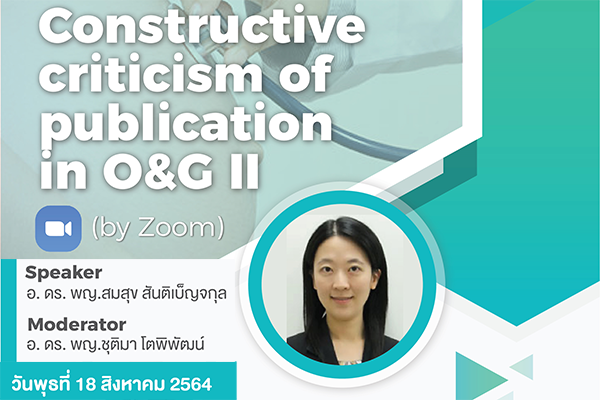 Constructive criticism of publication in O&G II

(by Zoom)

Speaker
อ. ดร. พญ.สมสุข สันติเบ็ญจกุล

Moderator
อ. ดร. พญ.ชุติมา โตพิพัฒน์

วันพุธที่ 18 สิงหาคม 2564